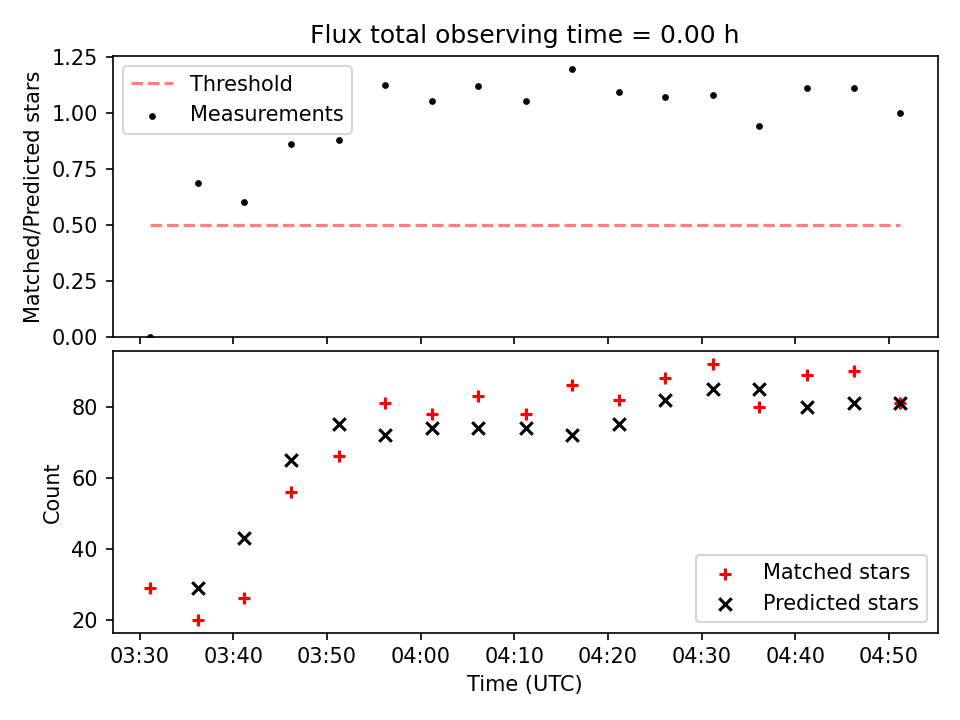 Flux total observing time = 0.00 h

Matched/Predicted stars

1.25
1.00
0.75
0.50
0.25
0.00

Threshold
Measurements

Count

80
60
40
20

Matched stars
Predicted stars

03:30 03:40 03:50 04:00 04:10 04:20 04:30 04:40 04:50

Time (UTC)